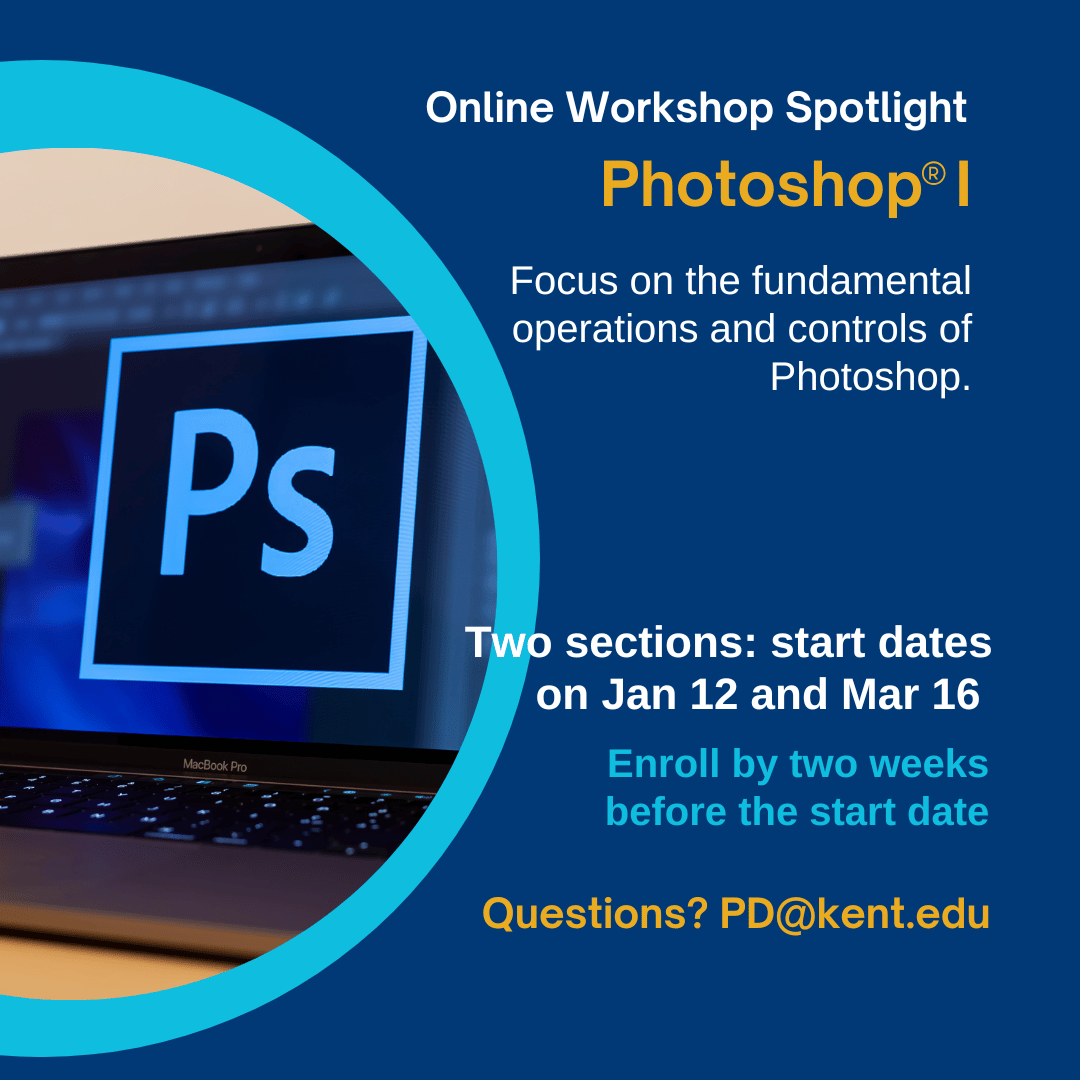 Online Workshop Spotlight

Photoshop® I

Focus on the fundamental operations and controls of Photoshop.

Ps

MacBook Pro

Two sections: start dates on Jan 12 and Mar 16

Enroll by two weeks before the start date

Questions? PD@kent.edu